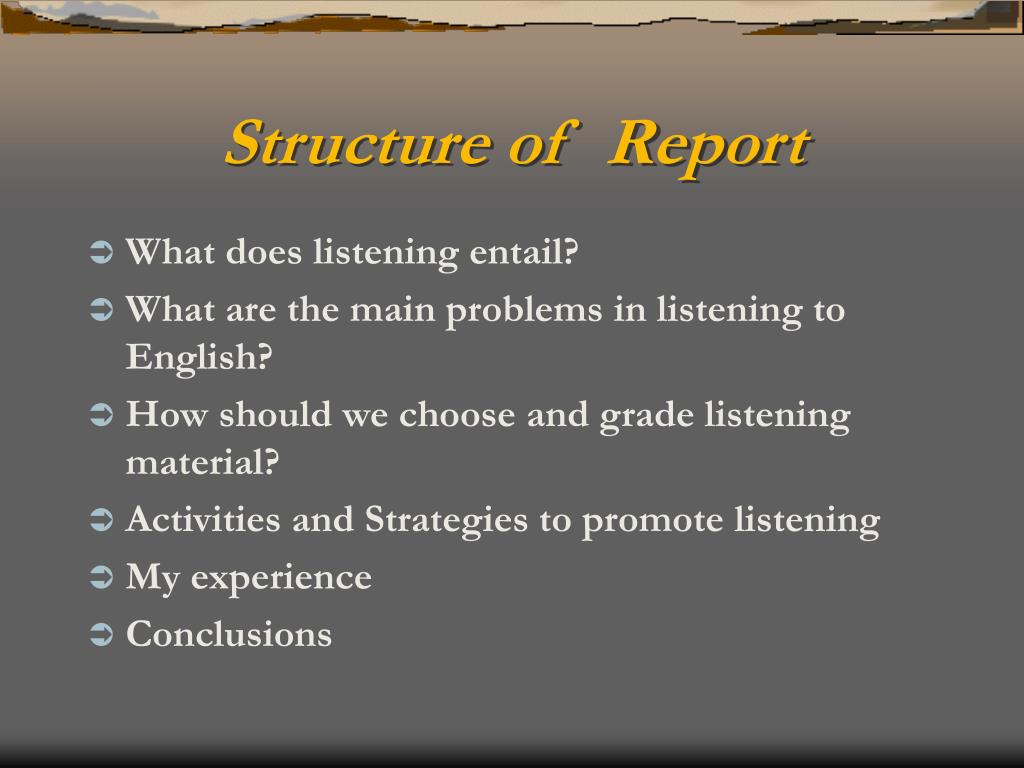 Structure of  Report

What does listening entail?
What are the main problems in listening to English?
How should we choose and grade listening material?
Activities and Strategies to promote listening
My experience
Conclusions